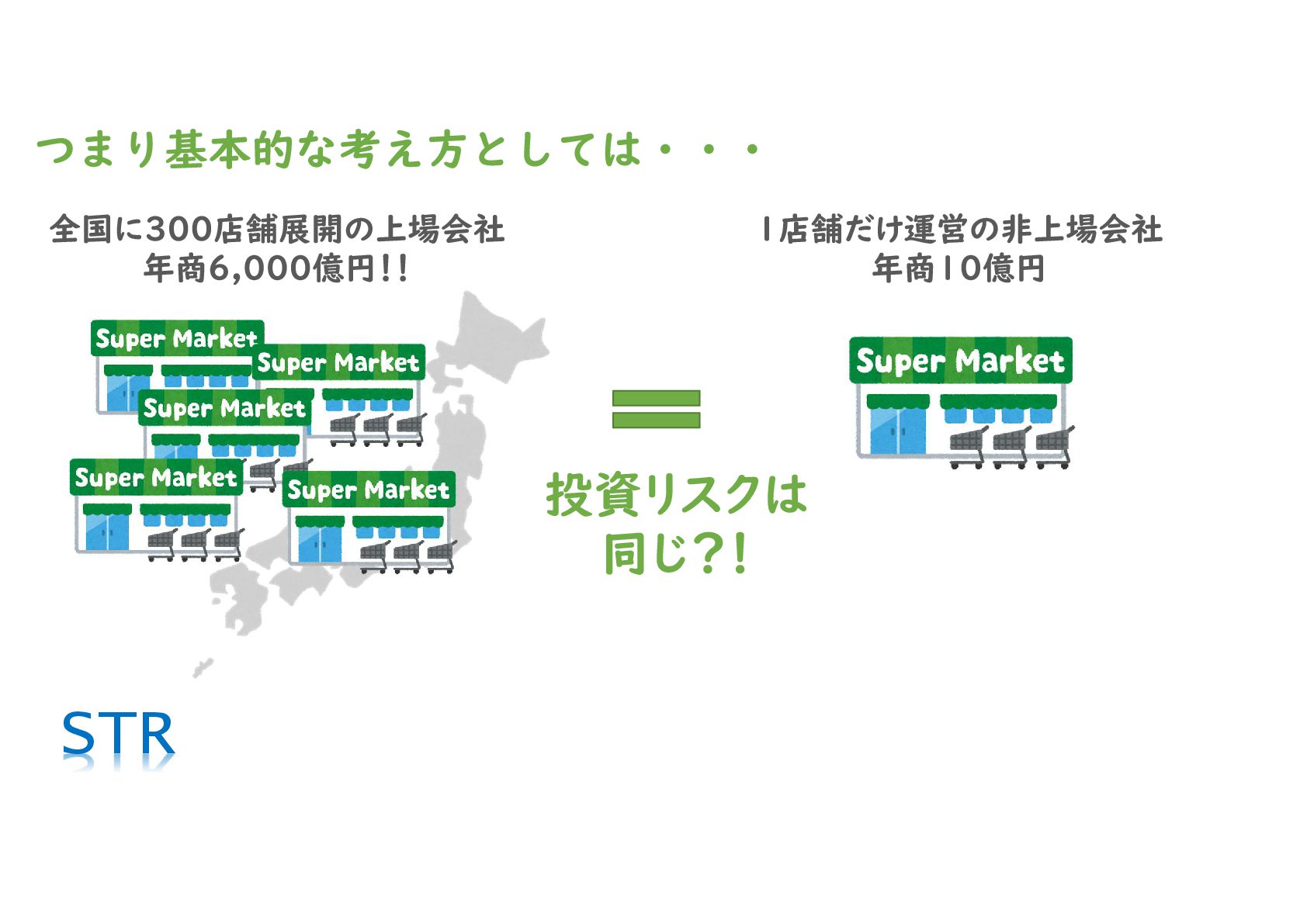 つまり基本的な考え方としては・・・

全国に300店舗展開の上場会社
年商6,000億円!!

Super Market

Super Market

Super Market

Super Market

Super Market

=

投資リスクは
同じ?!

1店舗だけ運営の非上場会社
年商10億円

Super Market

STR